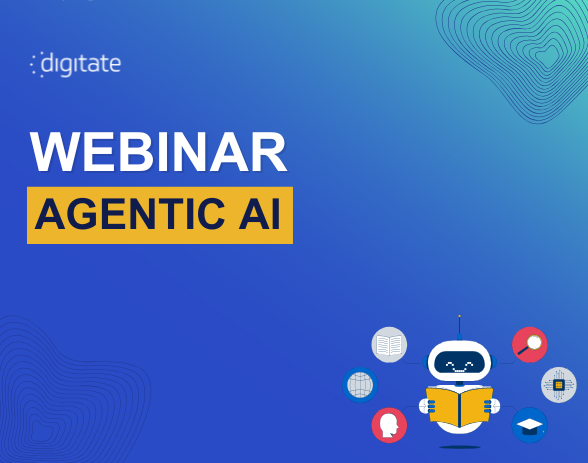 digitate

WEBINAR

AGENTIC AI